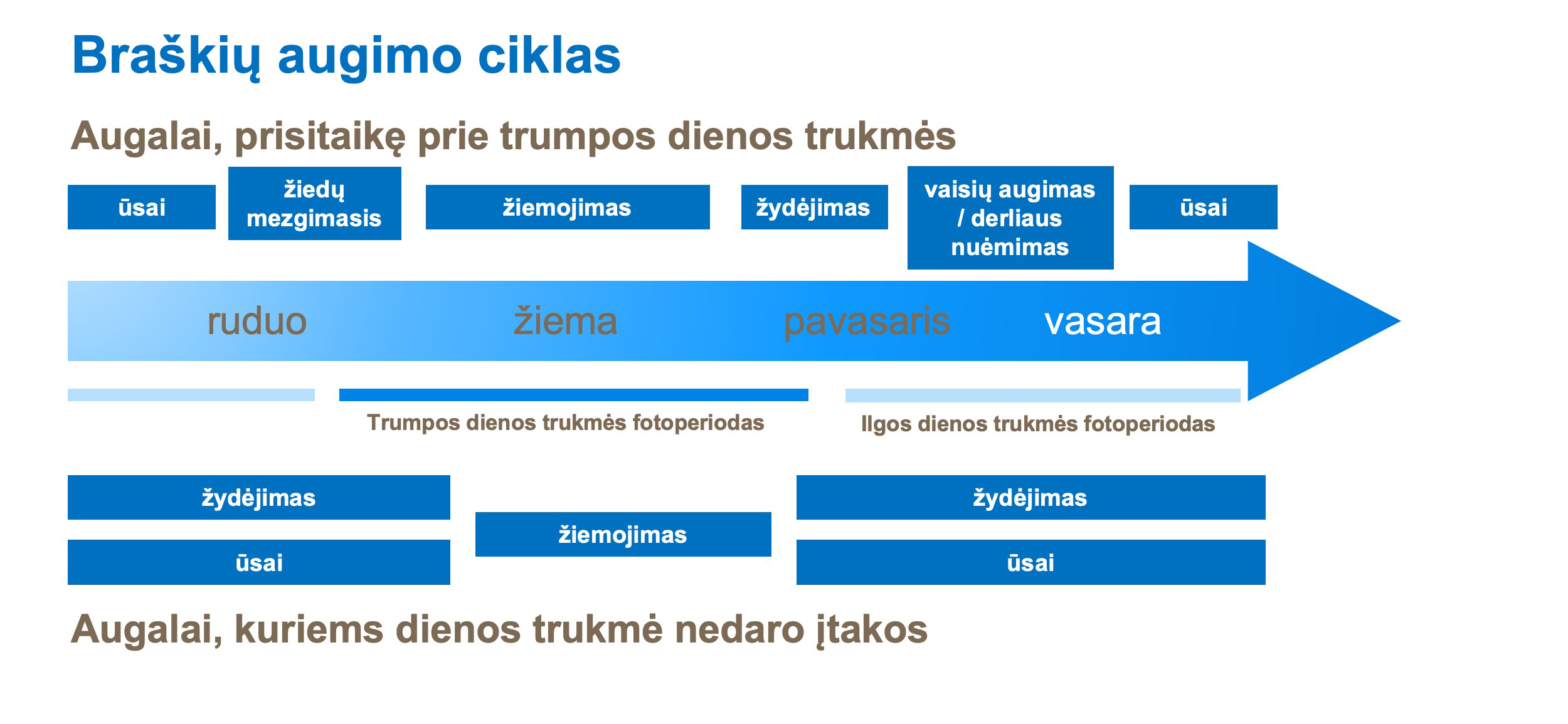 Braškių augimo ciklas

Augalai, prisitaikę prie trumpos dienos trukmės

ūsai

žiedų mezgimasis

žiemojimas

žydėjimas

vaisių augimas / derliaus nuėmimas

ūsai

ruduo

žiema

pavasaris

vasara

Trumpos dienos trukmės fotoperiodas

Ilgos dienos trukmės fotoperiodas

žydėjimas

ūsai

žiemojimas

žydėjimas

ūsai

Augalai, kuriems dienos trukmė nedaro įtakos